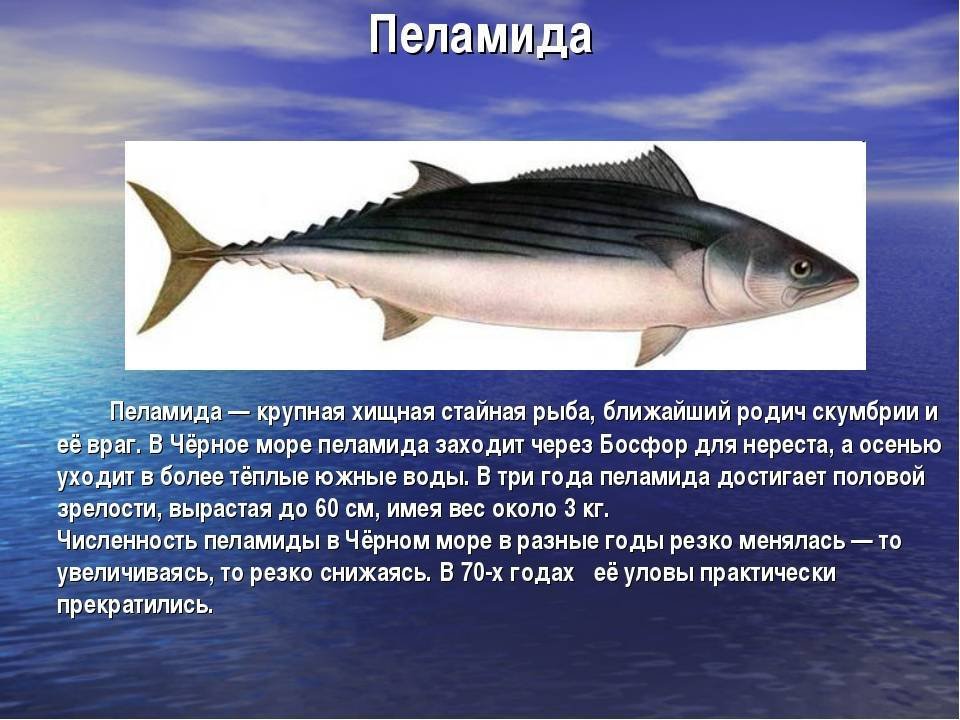 Пеламида

Пеламида — крупная хищная стайная рыба, ближайший родич скумбрии и её враг. В Чёрное море пеламида заходит через Босфор для нереста, а осенью уходит в более тёплые южные воды. В три года пеламида достигает половой зрелости, вырастая до 60 см, имея вес около 3 кг.
Численность пеламиды в Чёрном море в разные годы резко менялась — то увеличиваясь, то резко снижаясь. В 70-х годах её уловы практически прекратились.